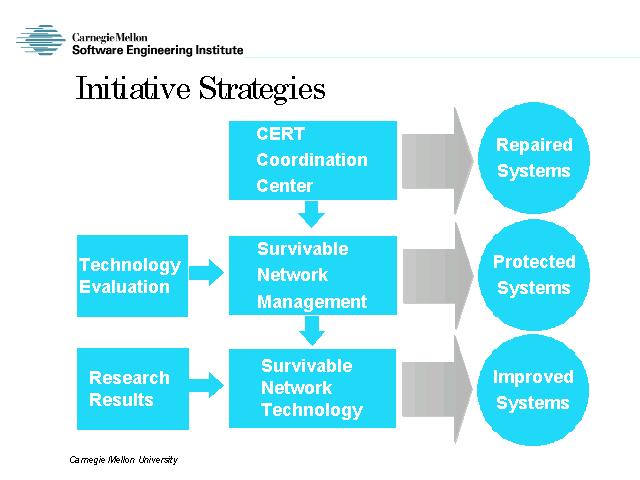 Carnegie Mellon
Software Engineering Institute

Initiative Strategies

CERT Coordination Center

Repaired Systems

Technology Evaluation

Survivable Network Management

Protected Systems

Research Results

Survivable Network Technology

Improved Systems

Carnegie Mellon University